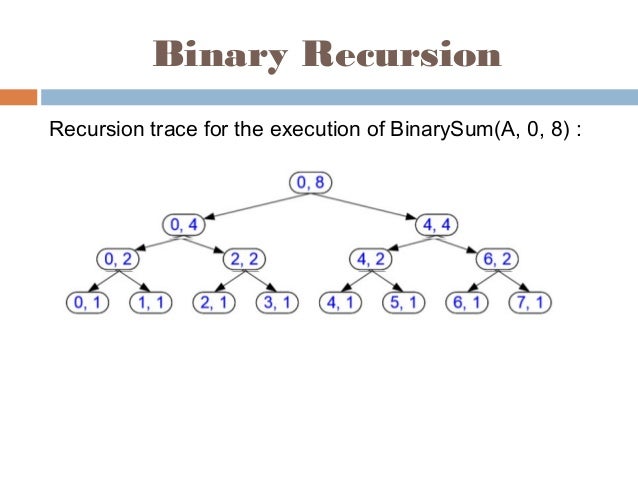 Binary Recursion

Recursion trace for the execution of BinarySum(A, 0, 8) :

0, 8

0, 4

4, 4

0, 2

2, 2

4, 2

6, 2

0, 1

1, 1

2, 1

3, 1

4, 1

5, 1

6, 1

7, 1